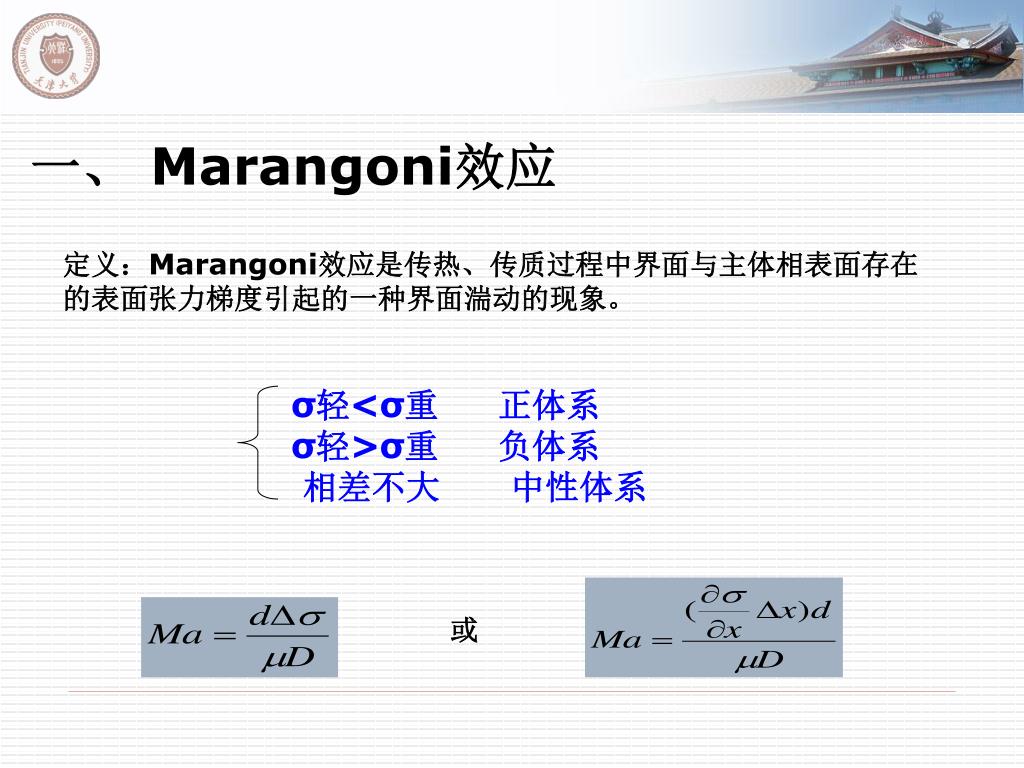 TIANJIN UNIVERSITY (PEIYANG UNIVERSITY)
天津大学

一、 Marangoni效应

定义：Marangoni效应是传热、传质过程中界面与主体相表面存在的表面张力梯度引起的一种界面湍动的现象。

σ轻<σ重　正体系
σ轻>σ重　负体系
相差不大　中性体系

$Ma = \frac{d\Delta\sigma}{\mu D}$

或

$Ma = \frac{(\frac{\partial\sigma}{\partial x}\Delta x)d}{\mu D}$